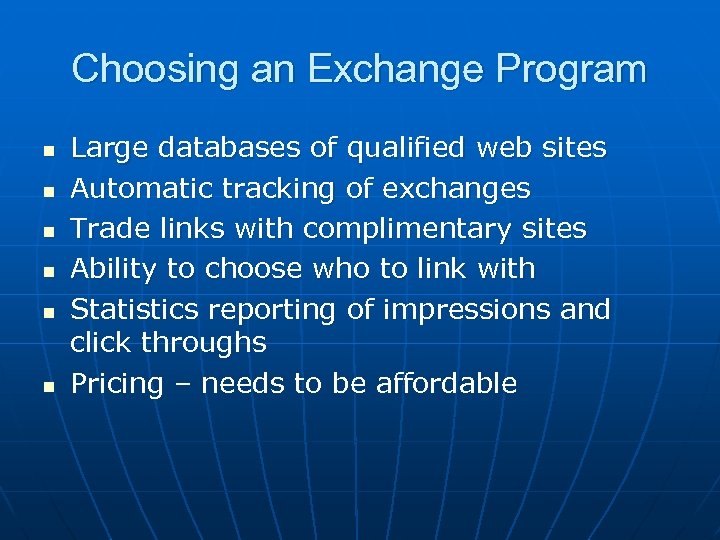 Choosing an Exchange Program

- Large databases of qualified web sites
- Automatic tracking of exchanges
- Trade links with complimentary sites
- Ability to choose who to link with
- Statistics reporting of impressions and click throughs
- Pricing – needs to be affordable